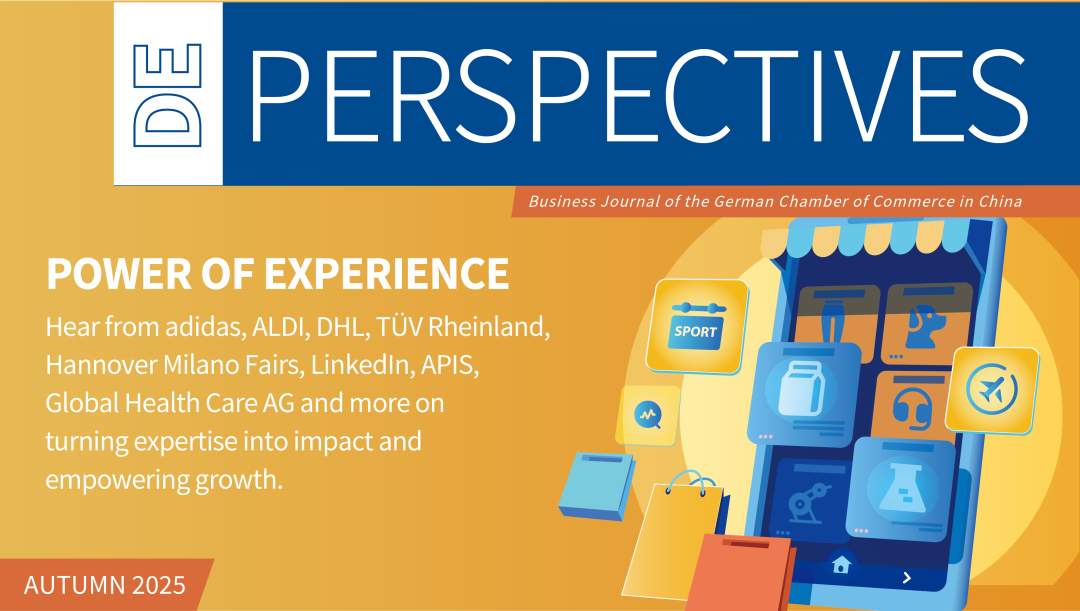 DE PERSPECTIVES

Business Journal of the German Chamber of Commerce in China

POWER OF EXPERIENCE

Hear from adidas, ALDI, DHL, TÜV Rheinland, Hannover Milano Fairs, LinkedIn, APIS, Global Health Care AG and more on turning expertise into impact and empowering growth.

SPORT

AUTUMN 2025